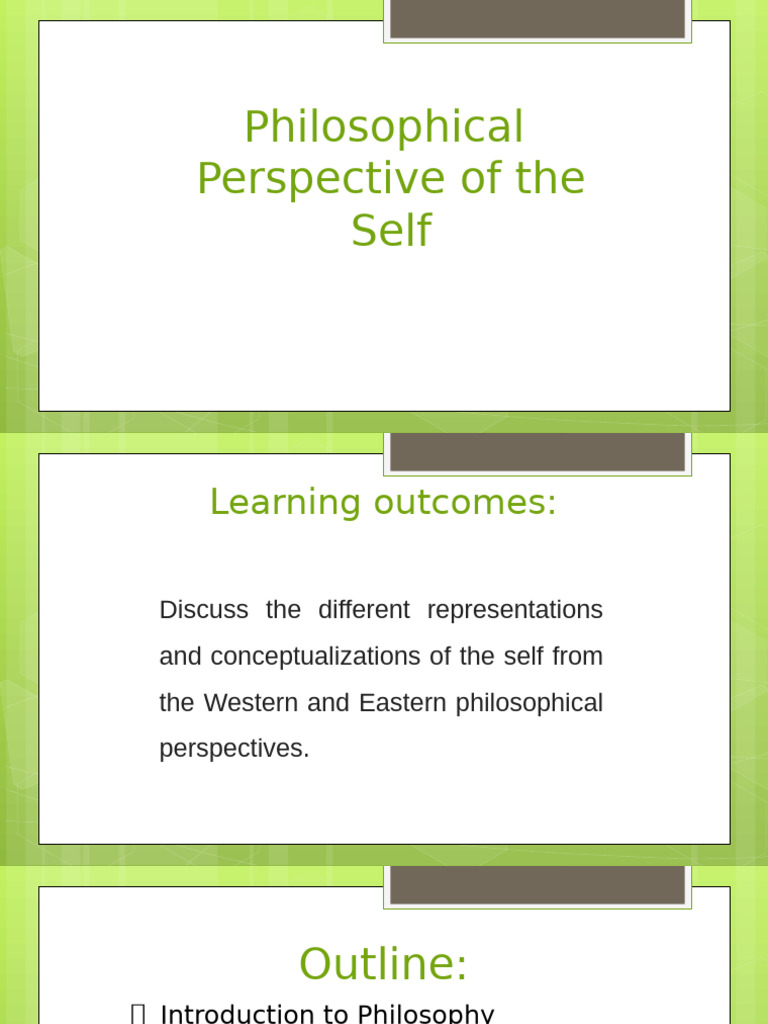 Philosophical Perspective of the Self

Learning outcomes:

Discuss the different representations and conceptualizations of the self from the Western and Eastern philosophical perspectives.

Outline:

Introduction to Philosophy